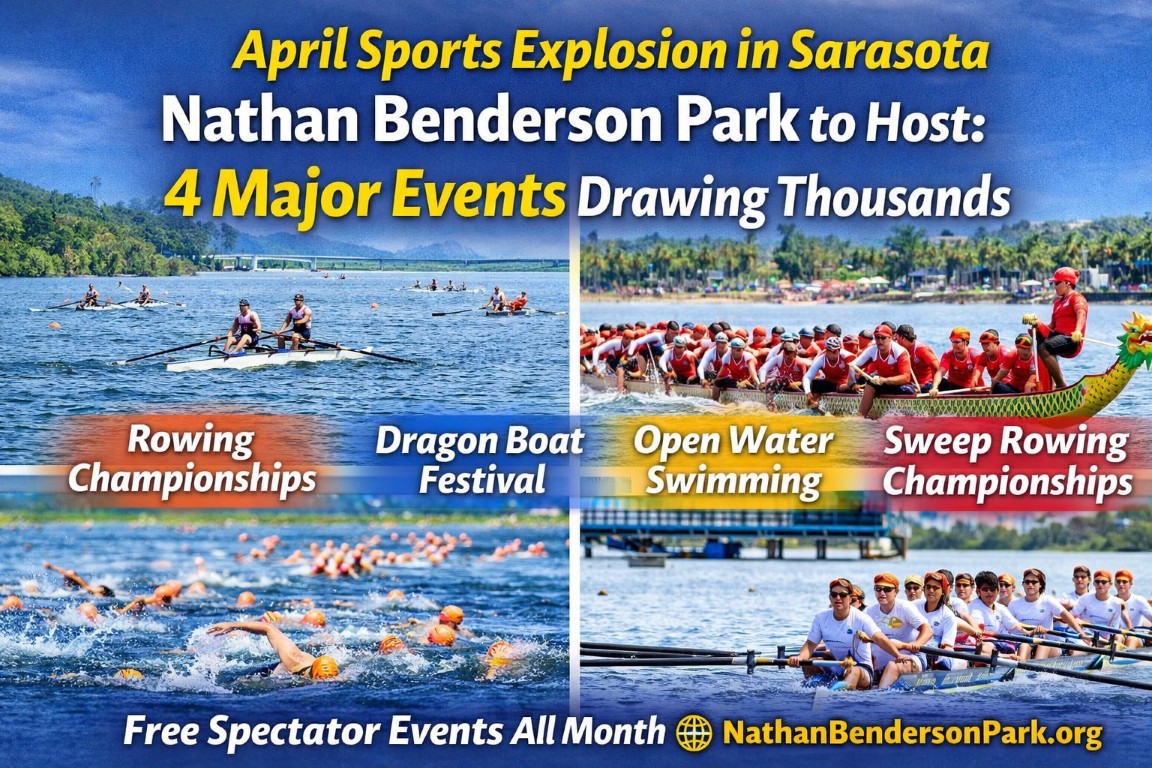 April Sports Explosion in Sarasota

Nathan Benderson Park to Host:

4 Major Events Drawing Thousands

Rowing Championships

Dragon Boat Festival

Open Water Swimming

Sweep Rowing Championships

Free Spectator Events All Month NathanBendersonPark.org